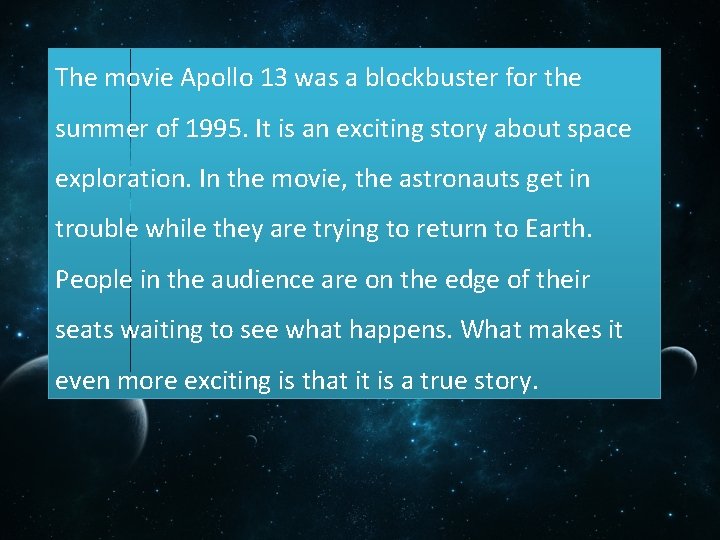 The movie Apollo 13 was a blockbuster for the summer of 1995. It is an exciting story about space exploration. In the movie, the astronauts get in trouble while they are trying to return to Earth. People in the audience are on the edge of their seats waiting to see what happens. What makes it even more exciting is that it is a true story.